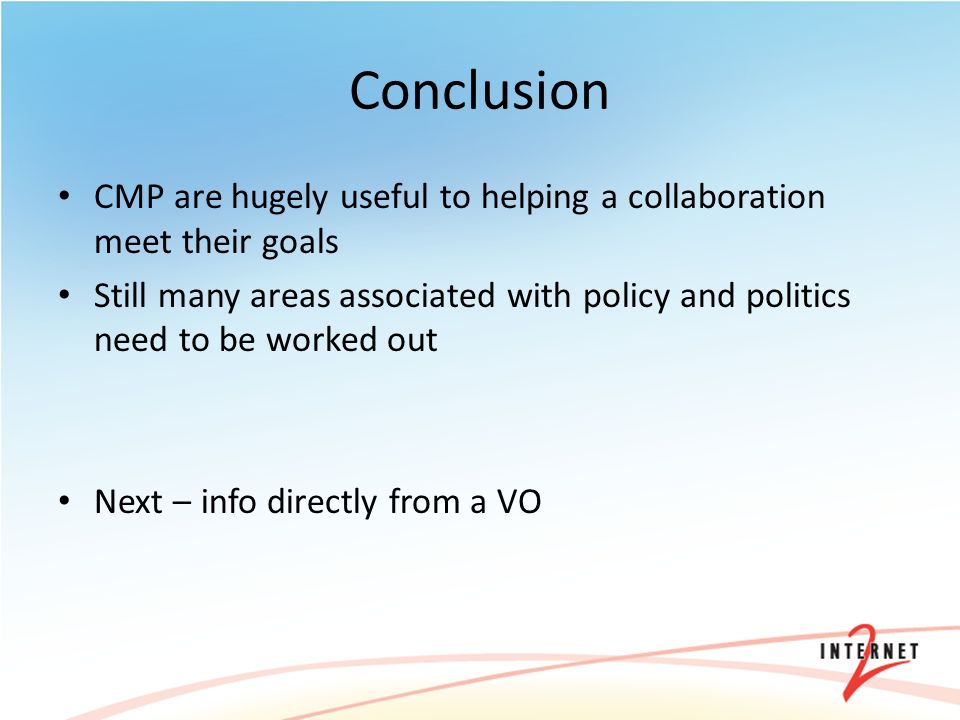 Conclusion

• CMP are hugely useful to helping a collaboration meet their goals
• Still many areas associated with policy and politics need to be worked out

• Next – info directly from a VO

INTERNET 2